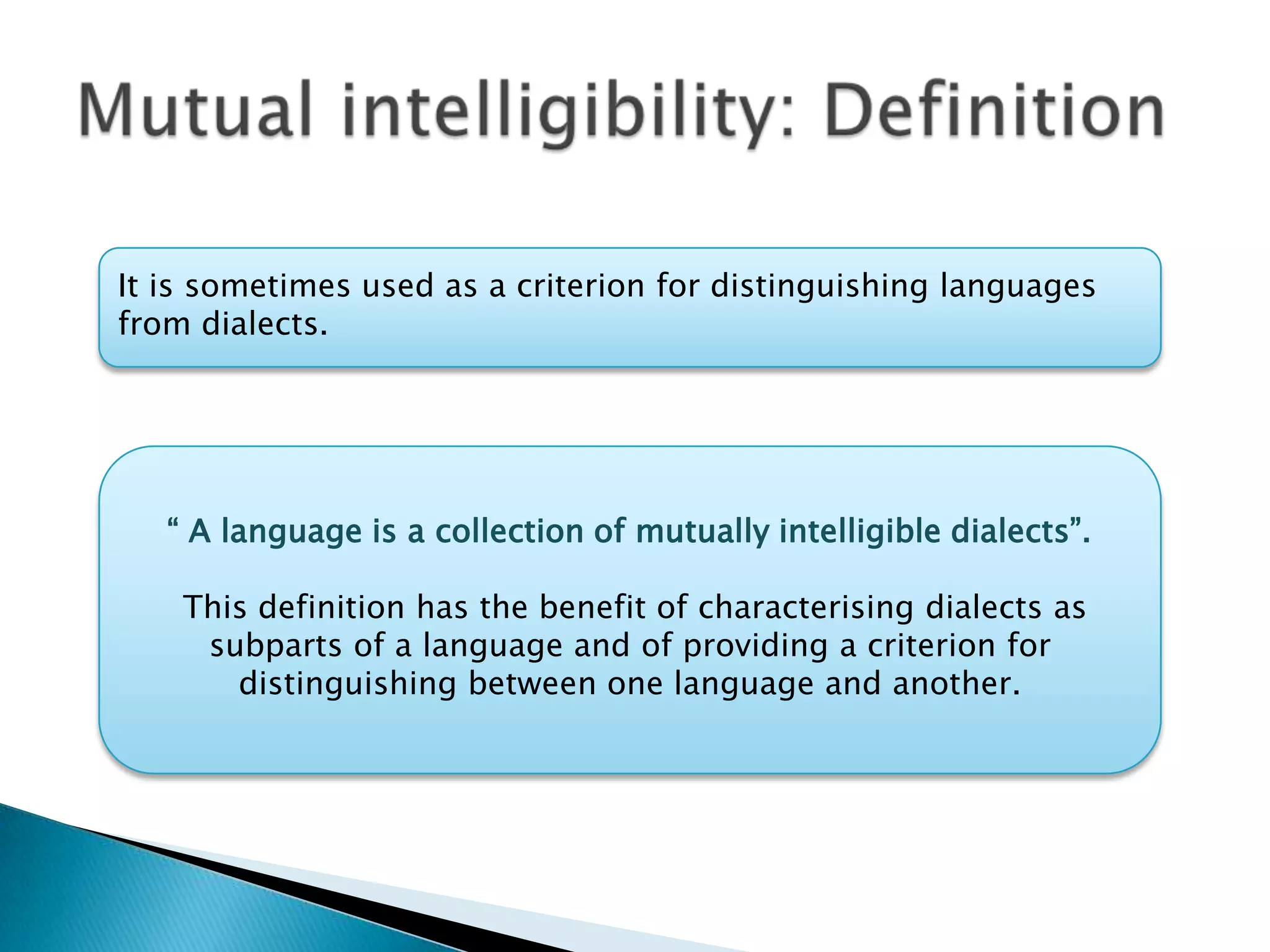 Mutual intelligibility: Definition

It is sometimes used as a criterion for distinguishing languages from dialects.

“ A language is a collection of mutually intelligible dialects”.

This definition has the benefit of characterising dialects as subparts of a language and of providing a criterion for distinguishing between one language and another.